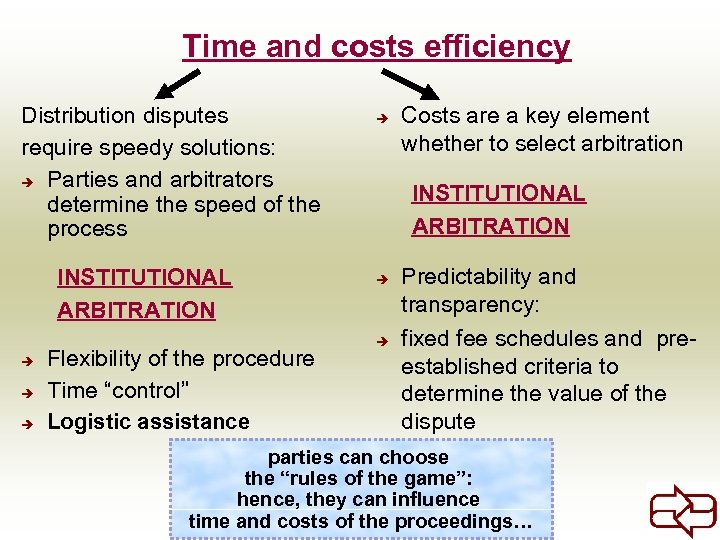 Time and costs efficiency

Distribution disputes require speedy solutions:

➔ Parties and arbitrators determine the speed of the process

INSTITUTIONAL ARBITRATION

➔ Flexibility of the procedure
➔ Time “control”
➔ Logistic assistance

➔ Costs are a key element whether to select arbitration

INSTITUTIONAL ARBITRATION

➔ Predictability and transparency:
➔ fixed fee schedules and pre-established criteria to determine the value of the dispute

parties can choose the “rules of the game”: hence, they can influence time and costs of the proceedings…